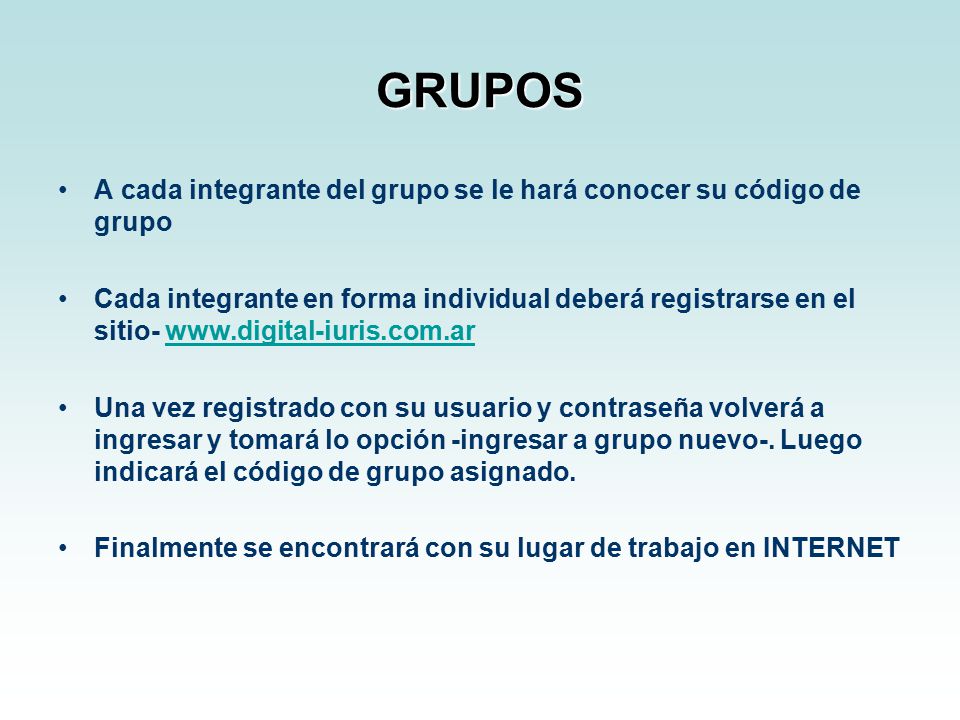 GRUPOS

• A cada integrante del grupo se le hará conocer su código de grupo

• Cada integrante en forma individual deberá registrarse en el sitio- www.digital-iuris.com.ar

• Una vez registrado con su usuario y contraseña volverá a ingresar y tomará lo opción -ingresar a grupo nuevo-. Luego indicará el código de grupo asignado.

• Finalmente se encontrará con su lugar de trabajo en INTERNET